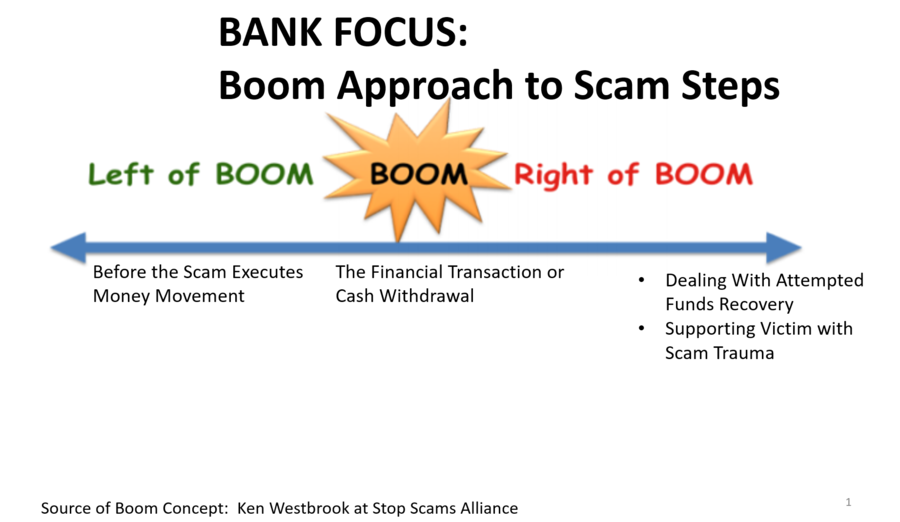 BANK FOCUS:
Boom Approach to Scam Steps

Left of BOOM

BOOM

Right of BOOM

Before the Scam Executes Money Movement

The Financial Transaction or Cash Withdrawal

• Dealing With Attempted Funds Recovery
• Supporting Victim with Scam Trauma

Source of Boom Concept: Ken Westbrook at Stop Scams Alliance

1